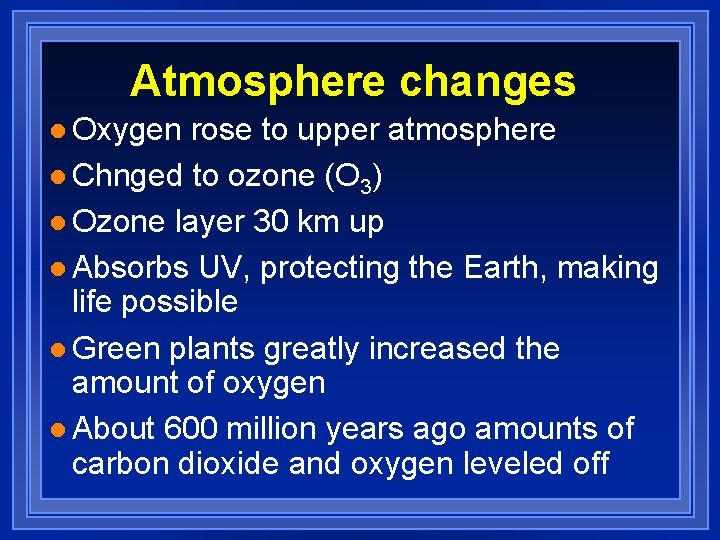 Atmosphere changes

- Oxygen rose to upper atmosphere
- Chnged to ozone ($O_3$)
- Ozone layer 30 km up
- Absorbs UV, protecting the Earth, making life possible
- Green plants greatly increased the amount of oxygen
- About 600 million years ago amounts of carbon dioxide and oxygen leveled off